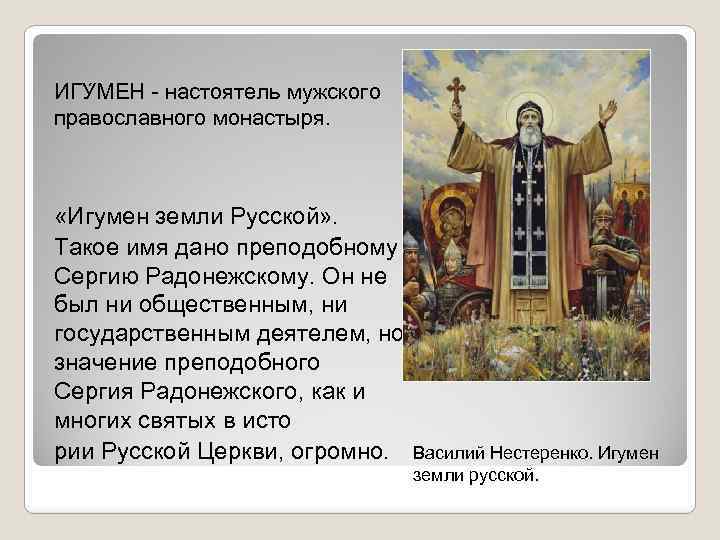 ИГУМЕН - настоятель мужского православного монастыря.

«Игумен земли Русской». Такое имя дано преподобному Сергию Радонежскому. Он не был ни общественным, ни государственным деятелем, но значение преподобного Сергия Радонежского, как и многих святых в исто рии Русской Церкви, огромно.

Василий Нестеренко. Игумен земли русской.